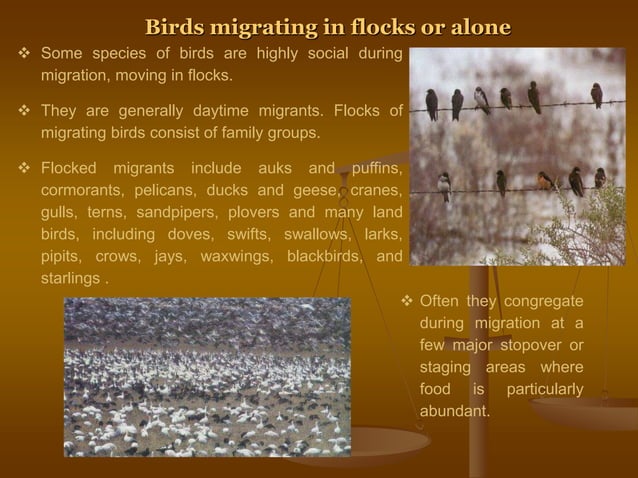 Birds migrating in flocks or alone

❖ Some species of birds are highly social during migration, moving in flocks.

❖ They are generally daytime migrants. Flocks of migrating birds consist of family groups.

❖ Flocked migrants include auks and puffins, cormorants, pelicans, ducks and geese, cranes, gulls, terns, sandpipers, plovers and many land birds, including doves, swifts, swallows, larks, pipits, crows, jays, waxwings, blackbirds, and starlings .

❖ Often they congregate during migration at a few major stopover or staging areas where food is particularly abundant.